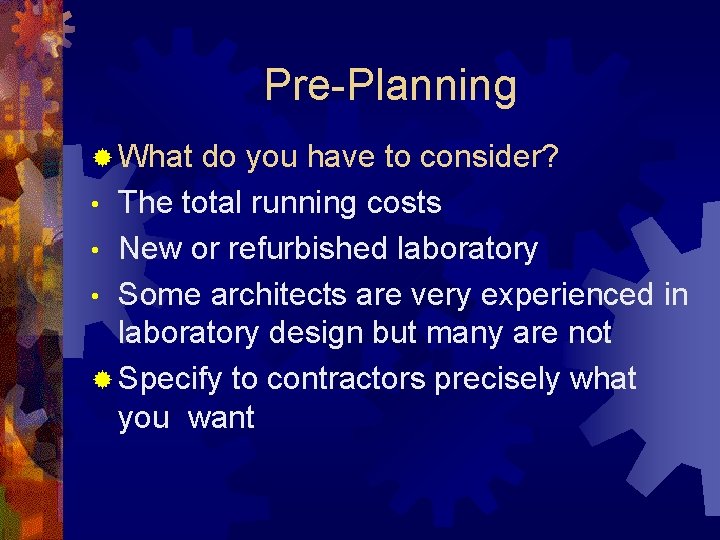 Pre-Planning

What do you have to consider?

• The total running costs

• New or refurbished laboratory

• Some architects are very experienced in laboratory design but many are not

Specify to contractors precisely what you want